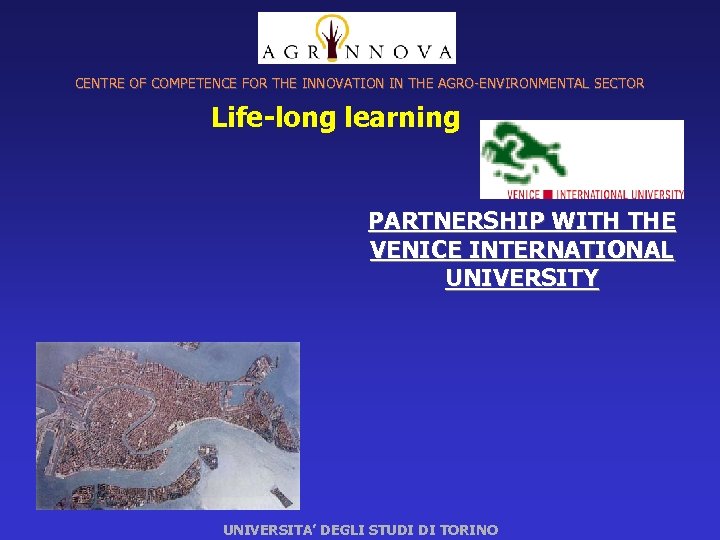 AGRINNOVA

CENTRE OF COMPETENCE FOR THE INNOVATION IN THE AGRO-ENVIRONMENTAL SECTOR

Life-long learning

VENICE INTERNATIONAL UNIVERSITY

PARTNERSHIP WITH THE VENICE INTERNATIONAL UNIVERSITY

UNIVERSITA' DEGLI STUDI DI TORINO